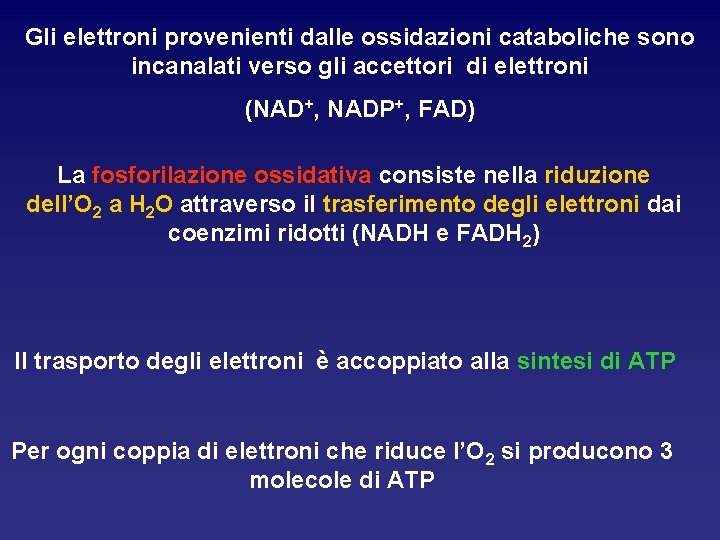 Gli elettroni provenienti dalle ossidazioni cataboliche sono incanalati verso gli accettori di elettroni

($NAD^+$, $NADP^+$, FAD)

La fosforilazione ossidativa consiste nella riduzione dell'$O_2$ a $H_2O$ attraverso il trasferimento degli elettroni dai coenzimi ridotti (NADH e $FADH_2$)

Il trasporto degli elettroni è accoppiato alla sintesi di ATP

Per ogni coppia di elettroni che riduce l'$O_2$ si producono 3 molecole di ATP